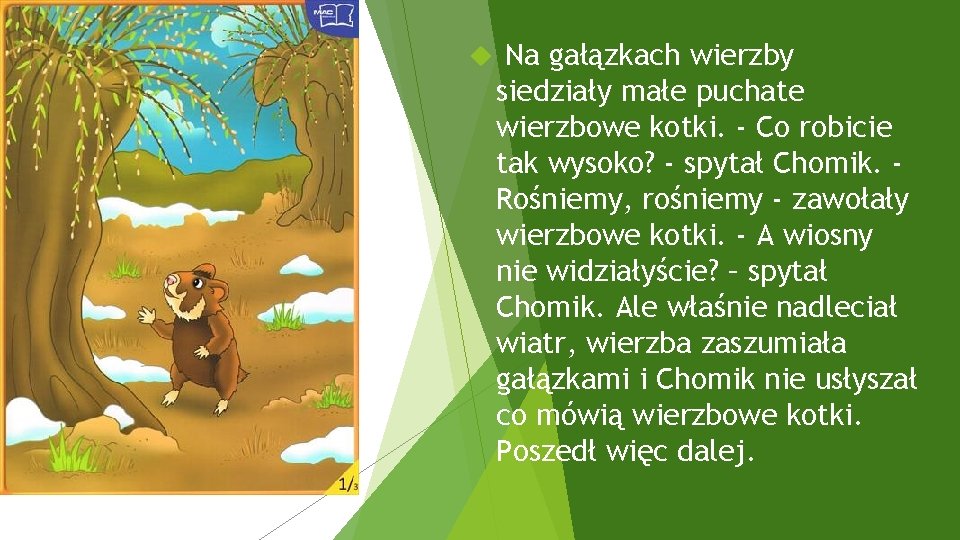 MAC

1/3

Na gałązkach wierzby siedziały małe puchate wierzbowe kotki. - Co robicie tak wysoko? - spytał Chomik. - Rośniemy, rośniemy - zawołały wierzbowe kotki. - A wiosny nie widziałyście? – spytał Chomik. Ale właśnie nadleciał wiatr, wierzba zaszumiała gałązkami i Chomik nie usłyszał co mówią wierzbowe kotki. Poszedł więc dalej.